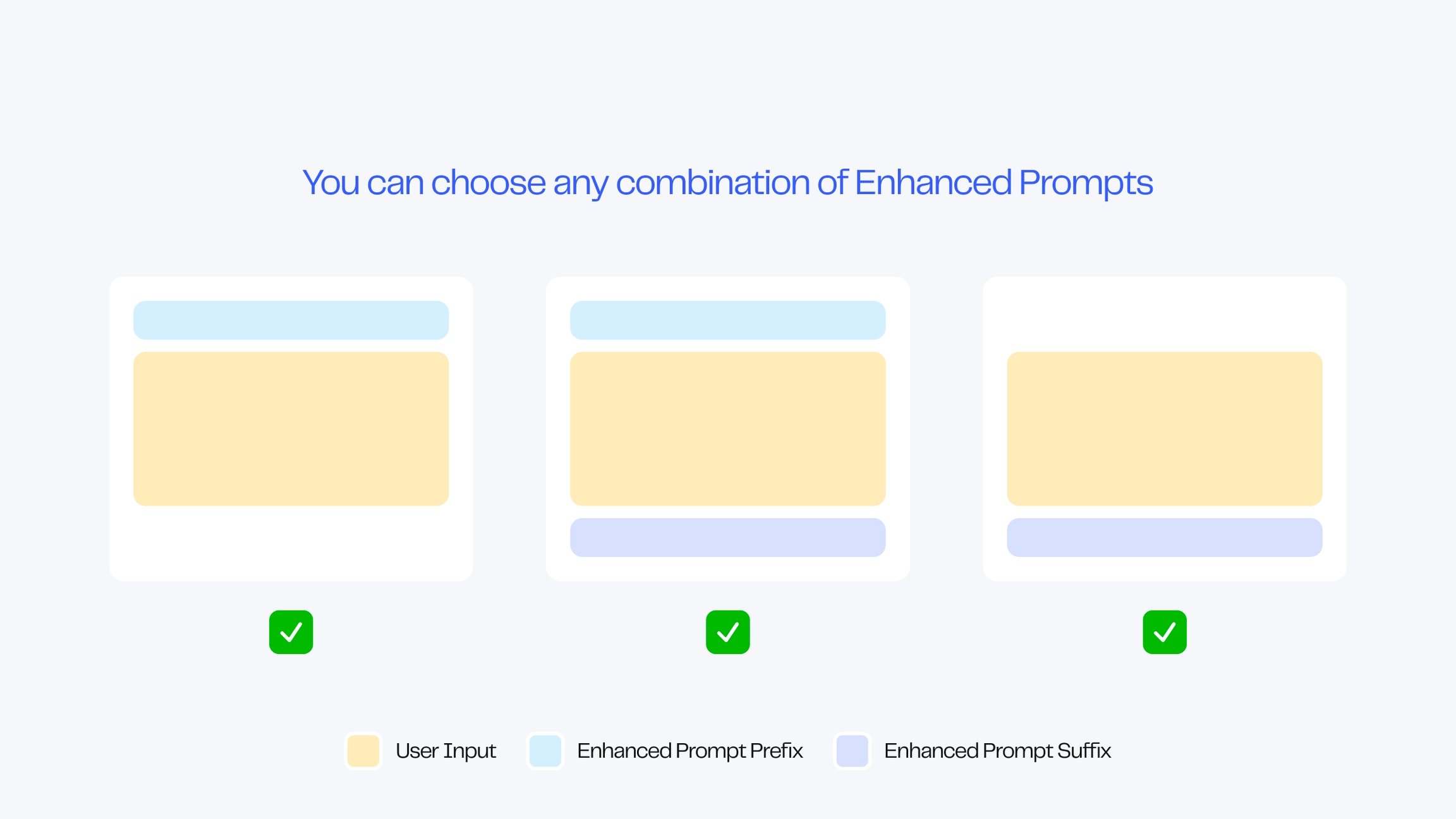 You can choose any combination of Enhanced Prompts

User Input Enhanced Prompt Prefix Enhanced Prompt Suffix